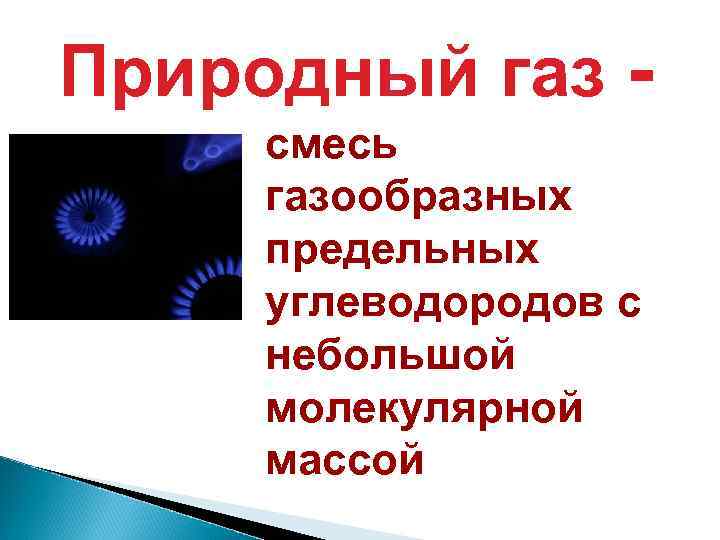 Природный газ -

смесь газообразных предельных углеводородов с небольшой молекулярной массой